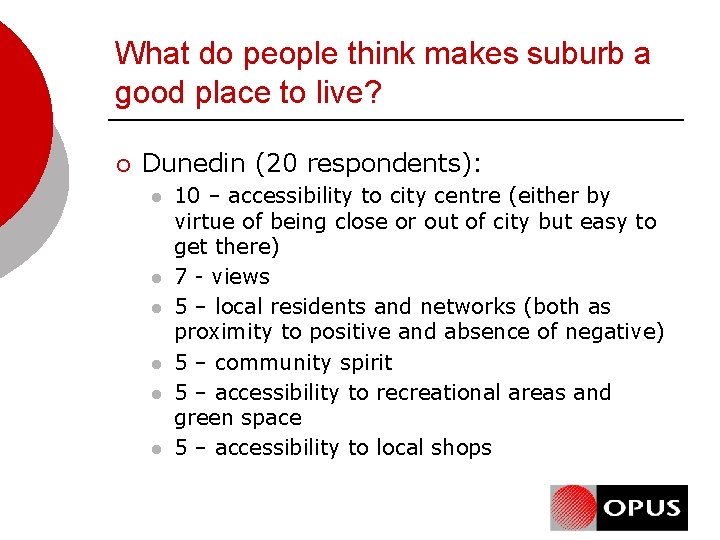 What do people think makes suburb a good place to live?

Dunedin (20 respondents):

10 – accessibility to city centre (either by virtue of being close or out of city but easy to get there)

7 - views

5 – local residents and networks (both as proximity to positive and absence of negative)

5 – community spirit

5 – accessibility to recreational areas and green space

5 – accessibility to local shops

OPUS